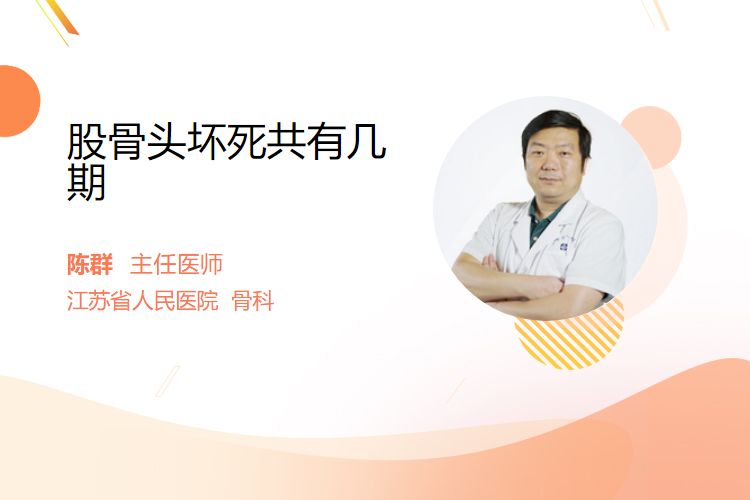 股骨头坏死共有几期

陈群　主任医师
江苏省人民医院　骨科